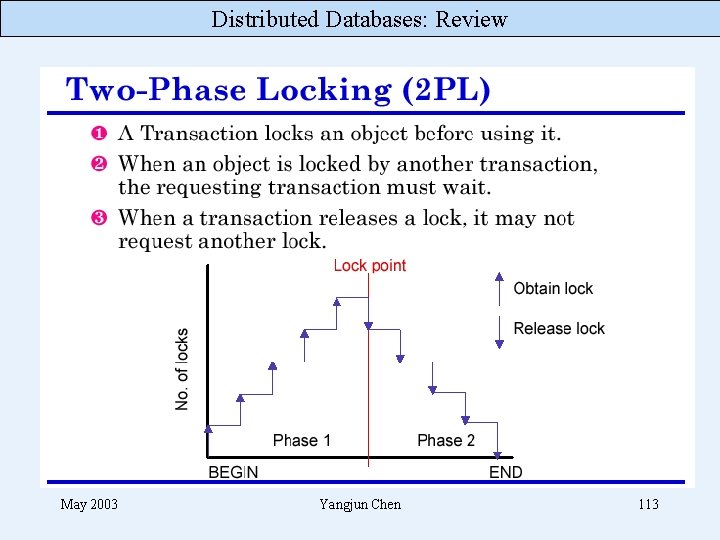 Distributed Databases: Review

Two-Phase Locking (2PL)

❶ A Transaction locks an object before using it.

❷ When an object is locked by another transaction, the requesting transaction must wait.

❸ When a transaction releases a lock, it may not request another lock.

Lock point

Obtain lock

Release lock

No. of locks

Phase 1

Phase 2

BEGIN

END

May 2003

Yangjun Chen

113